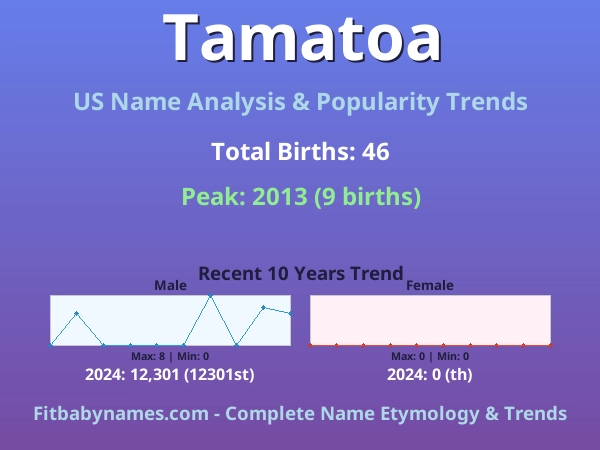 Tamatoa

US Name Analysis & Popularity Trends

Total Births: 46

Peak: 2013 (9 births)

Recent 10 Years Trend

Male

Max: 8 | Min: 0

2024: 12,301 (12301st)

Female

Max: 0 | Min: 0

2024: 0 (th)

Fitbabynames.com - Complete Name Etymology & Trends